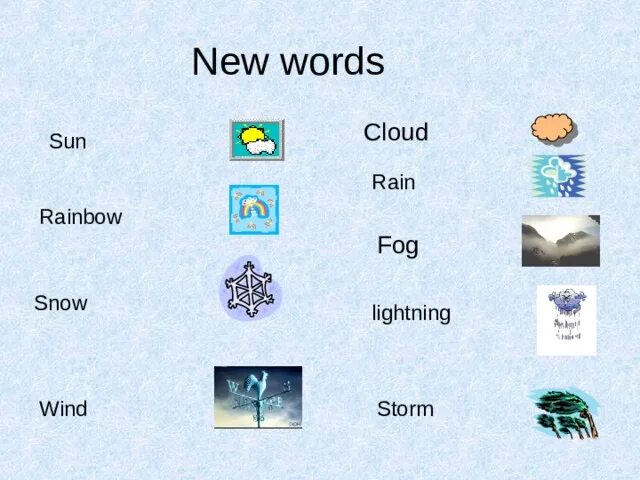 New words

Sun

Rainbow

Snow

Wind

Cloud

Rain

Fog

lightning

Storm